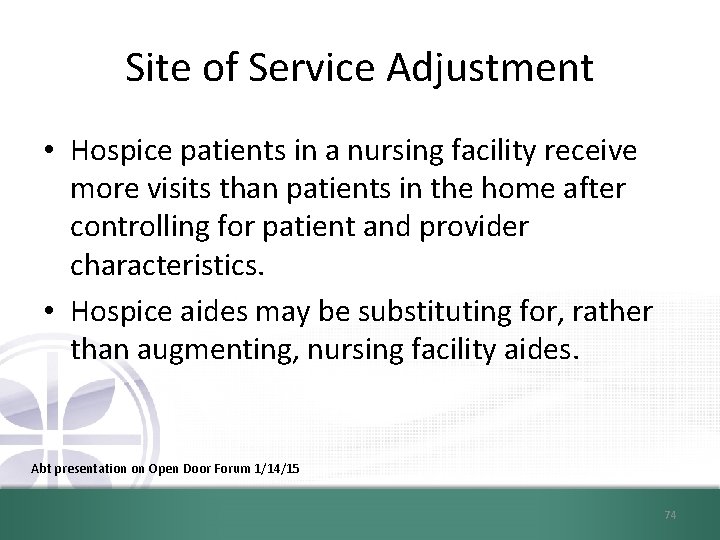 Site of Service Adjustment

• Hospice patients in a nursing facility receive more visits than patients in the home after controlling for patient and provider characteristics.

• Hospice aides may be substituting for, rather than augmenting, nursing facility aides.

Abt presentation on Open Door Forum 1/14/15

74